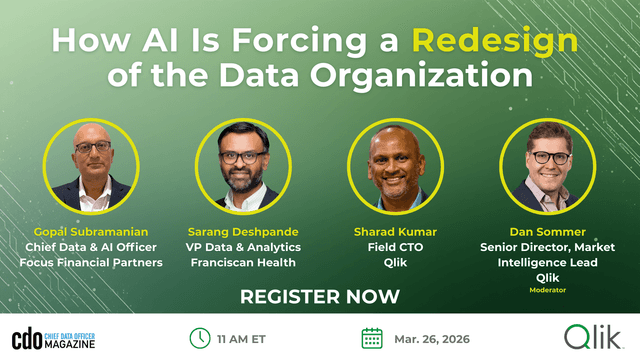 How AI Is Forcing a Redesign of the Data Organization

Gopal Subramanian
Chief Data & AI Officer
Focus Financial Partners

Sarang Deshpande
VP Data & Analytics
Franciscan Health

Sharad Kumar
Field CTO
Qlik

Dan Sommer
Senior Director, Market Intelligence Lead
Qlik
Moderator

REGISTER NOW

cdo CHIEF DATA OFFICER MAGAZINE

11 AM ET

Mar. 26, 2026

Qlik